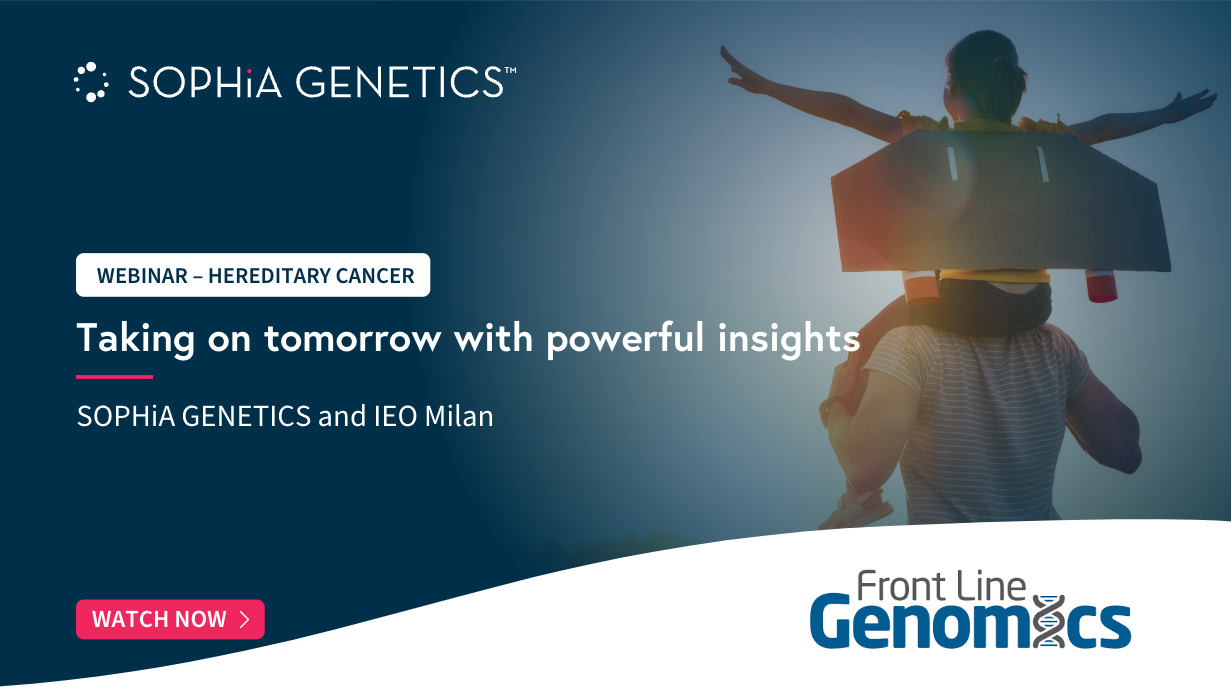 SOPHiA GENETICS™

WEBINAR – HEREDITARY CANCER

Taking on tomorrow with powerful insights

SOPHiA GENETICS and IEO Milan

WATCH NOW >

Front Line Genomics